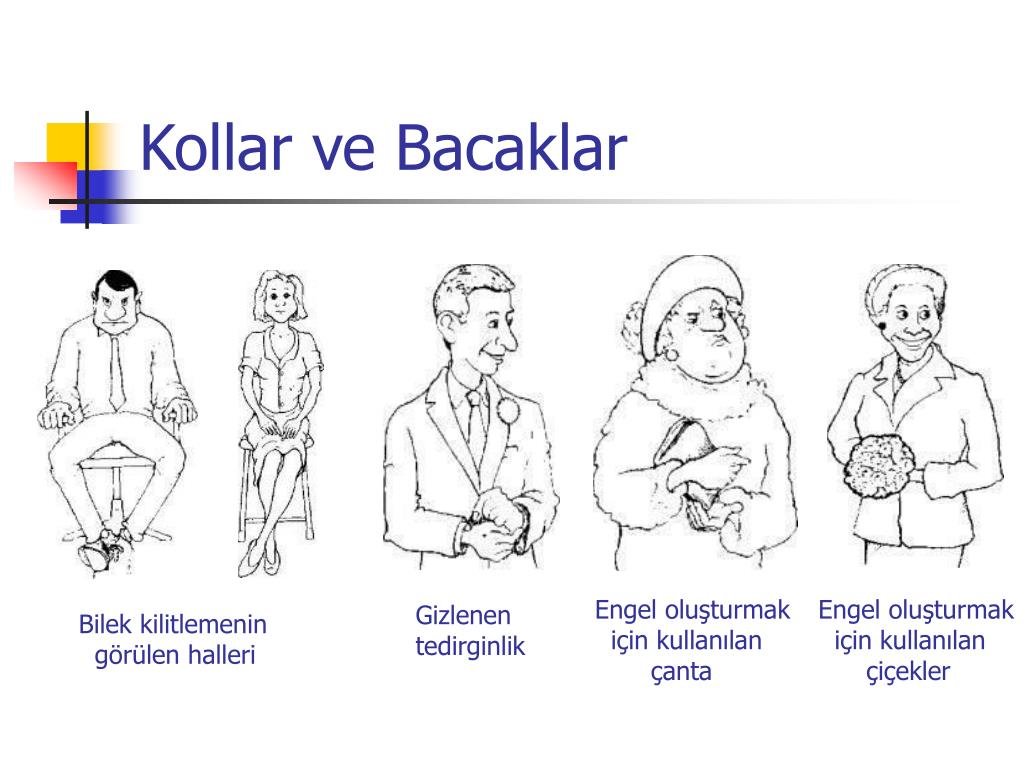 Kollar ve Bacaklar

Bilek kilitlemenin görülen halleri

Gizlenen tedirginlik

Engel oluşturmak için kullanılan çanta

Engel oluşturmak için kullanılan çiçekler